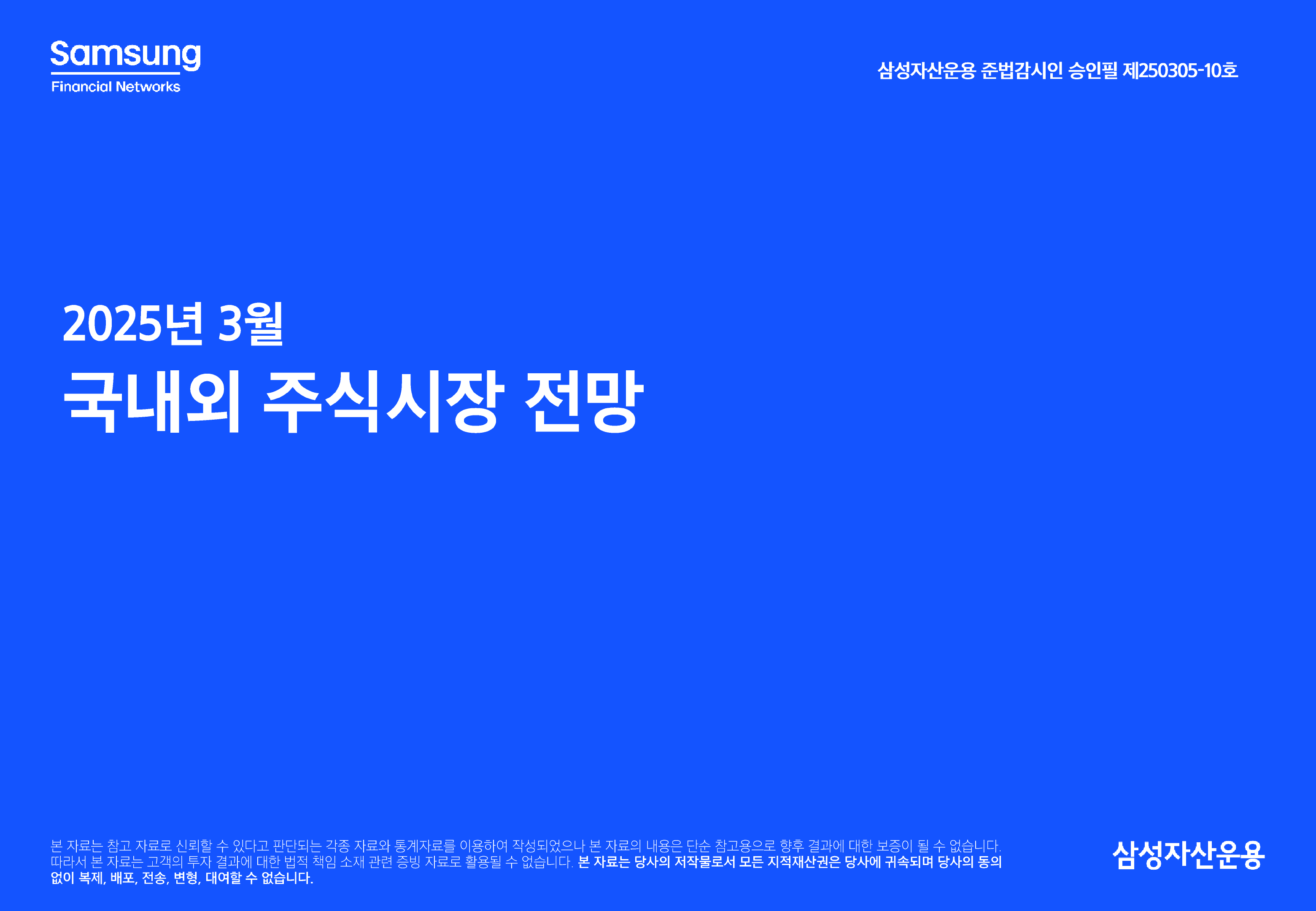 Samsung
Financial Networks

삼성자산운용 준법감시인 승인필 제250305-10호

2025년 3월
국내외 주식시장 전망

본 자료는 참고 자료로 신뢰할 수 있다고 판단되는 각종 자료와 통계자료를 이용하여 작성되었으나 본 자료의 내용은 단순 참고용으로 향후 결과에 대한 보증이 될 수 없습니다. 따라서 본 자료는 고객의 투자 결과에 대한 법적 책임 소재 관련 증빙 자료로 활용될 수 없습니다. 본 자료는 당사의 저작물로서 모든 지적재산권은 당사에 귀속되며 당사의 동의 없이 복제, 배포, 전송, 변형, 대여할 수 없습니다.

삼성자산운용